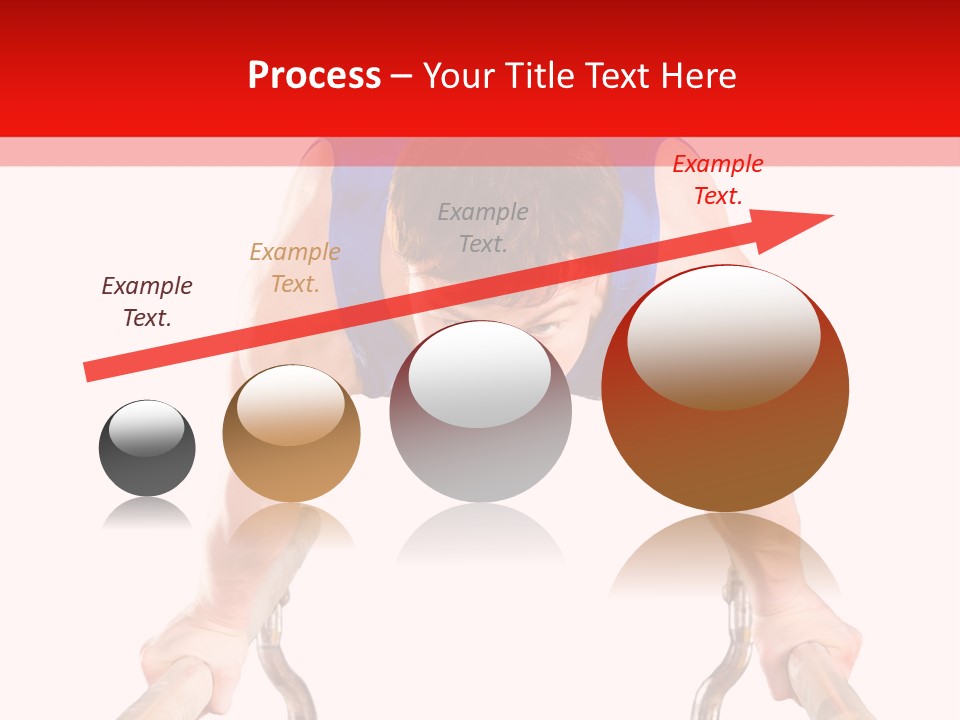 Process – Your Title Text Here

Example Text.

Example Text.

Example Text.

Example Text.